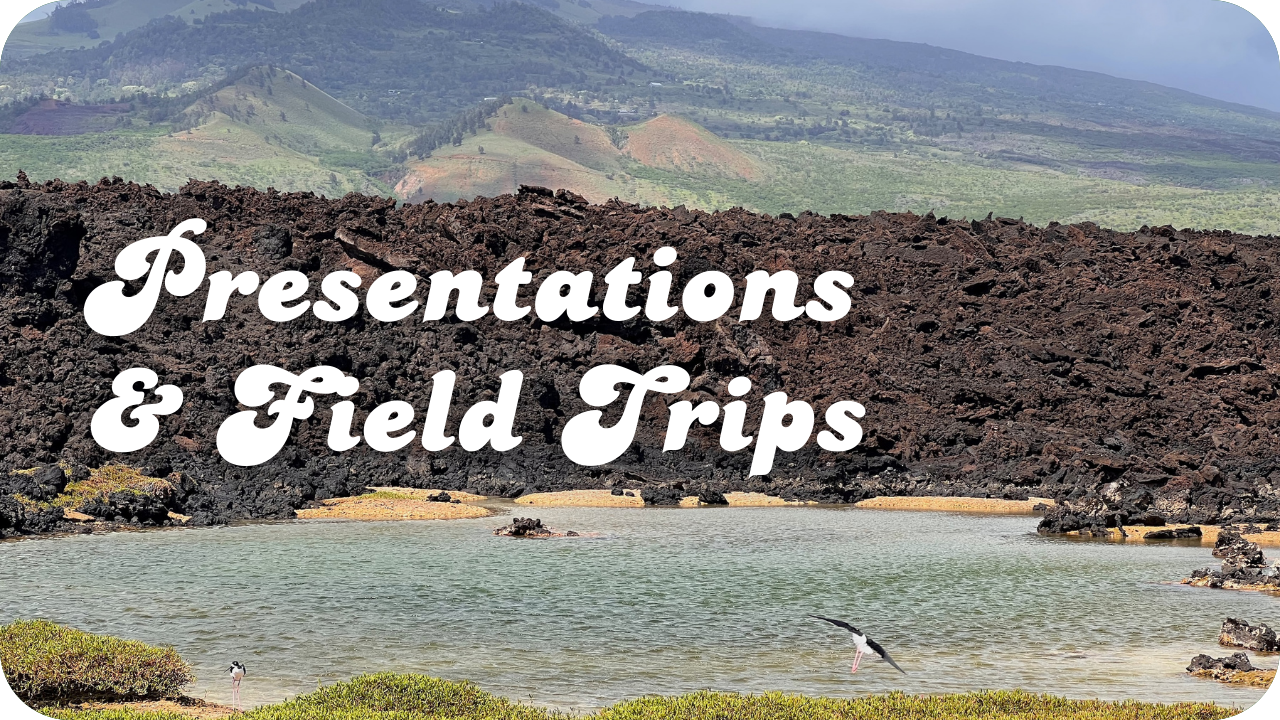 Presentations
& Field Trips